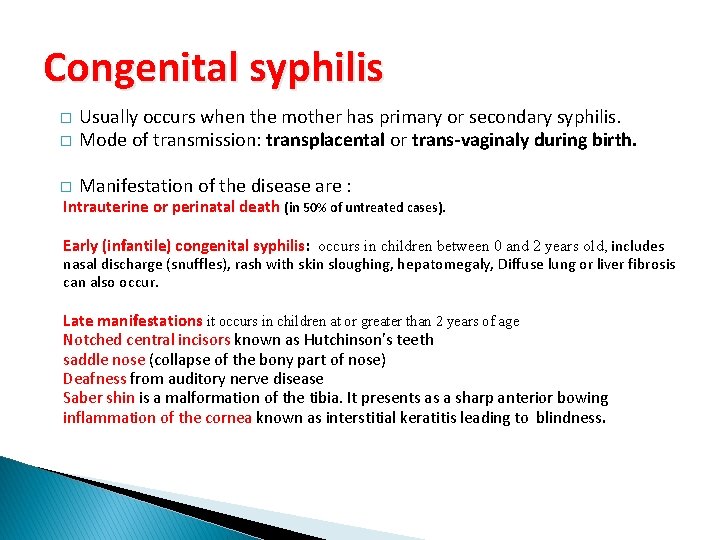 Congenital syphilis

□ Usually occurs when the mother has primary or secondary syphilis.
□ Mode of transmission: transplacental or trans-vaginaly during birth.

□ Manifestation of the disease are :
Intrauterine or perinatal death (in 50% of untreated cases).

Early (infantile) congenital syphilis: occurs in children between 0 and 2 years old, includes nasal discharge (snuffles), rash with skin sloughing, hepatomegaly, Diffuse lung or liver fibrosis can also occur.

Late manifestations it occurs in children at or greater than 2 years of age
Notched central incisors known as Hutchinson's teeth
saddle nose (collapse of the bony part of nose)
Deafness from auditory nerve disease
Saber shin is a malformation of the tibia. It presents as a sharp anterior bowing
inflammation of the cornea known as interstitial keratitis leading to blindness.